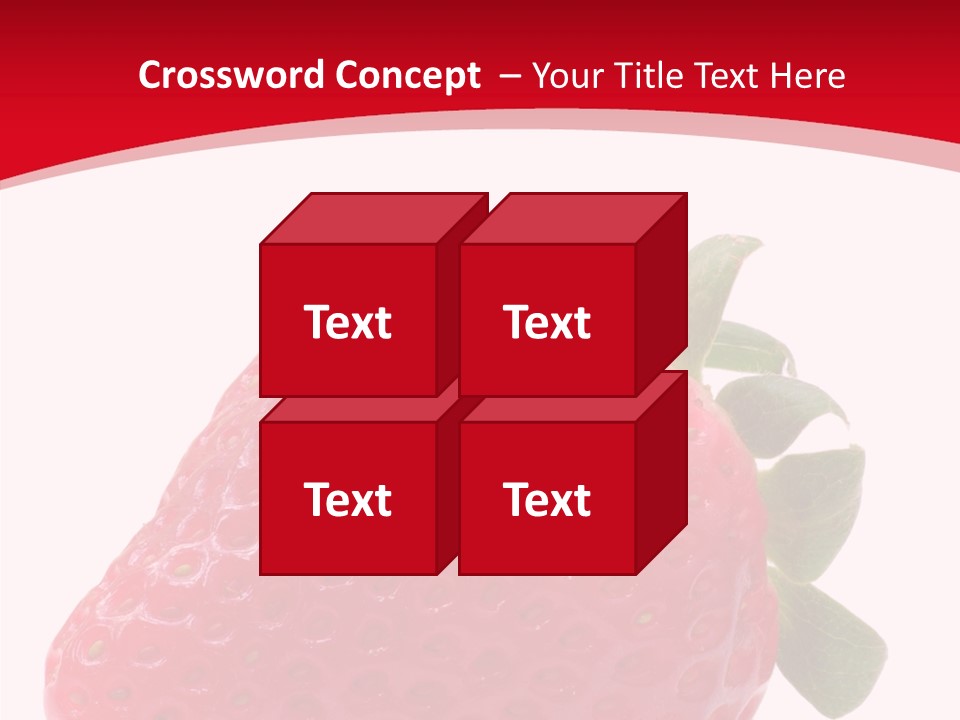 Crossword Concept – Your Title Text Here

Text

Text

Text

Text